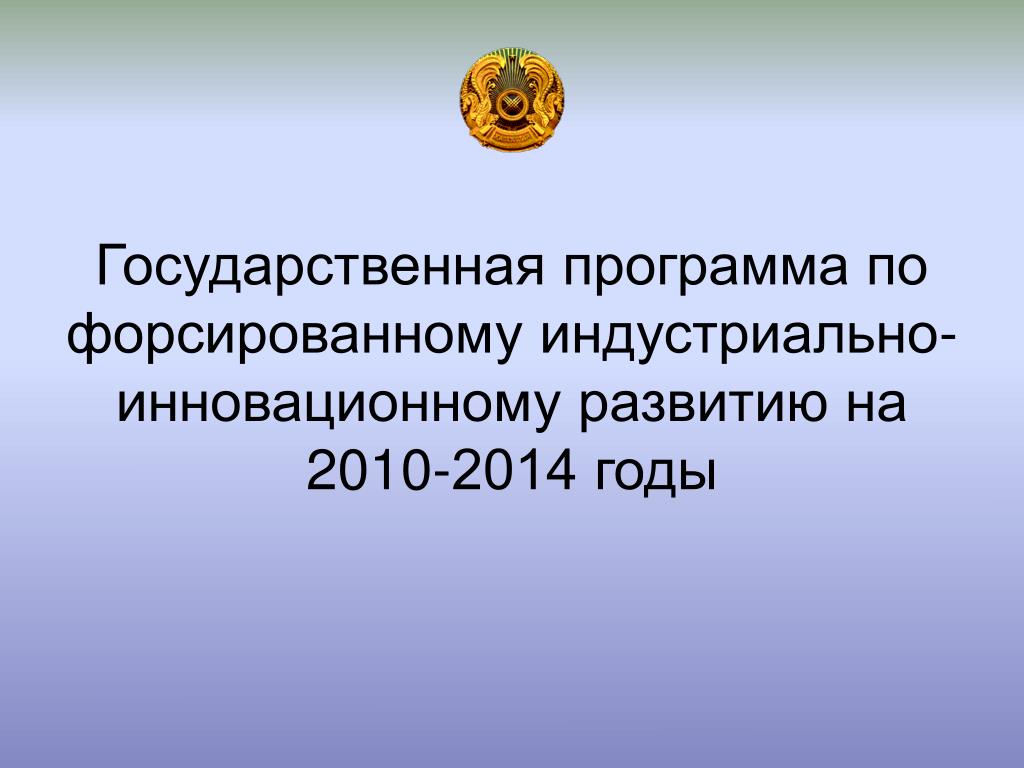 Государственная программа по форсированному индустриально-инновационному развитию на 2010-2014 годы